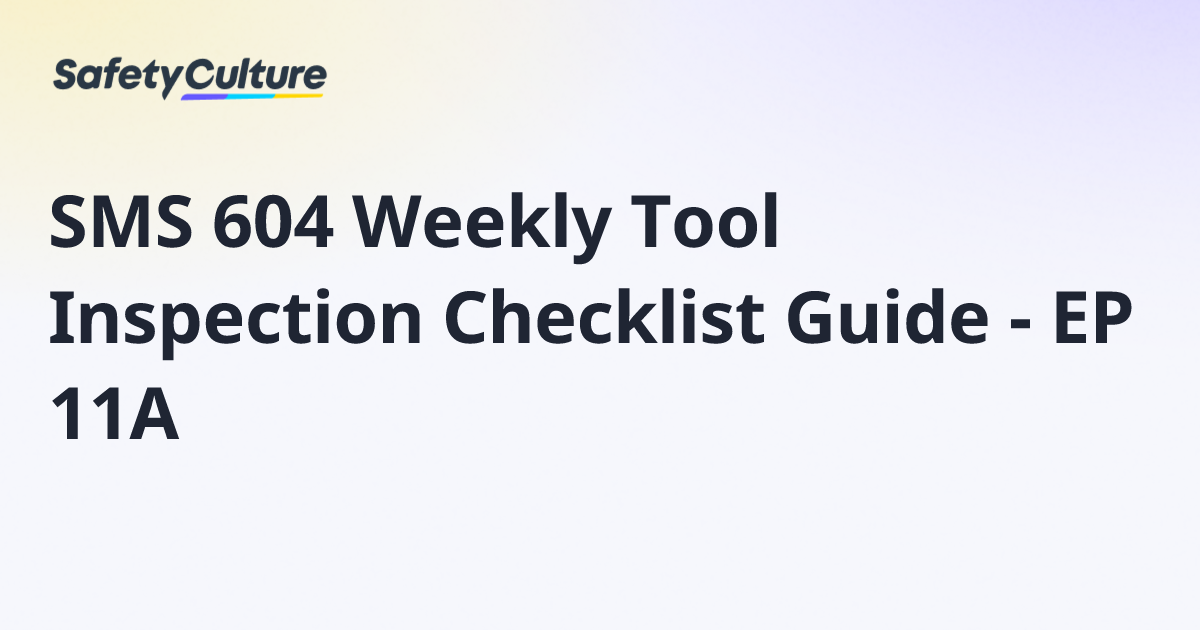 SafetyCulture

SMS 604 Weekly Tool Inspection Checklist Guide - EP 11A